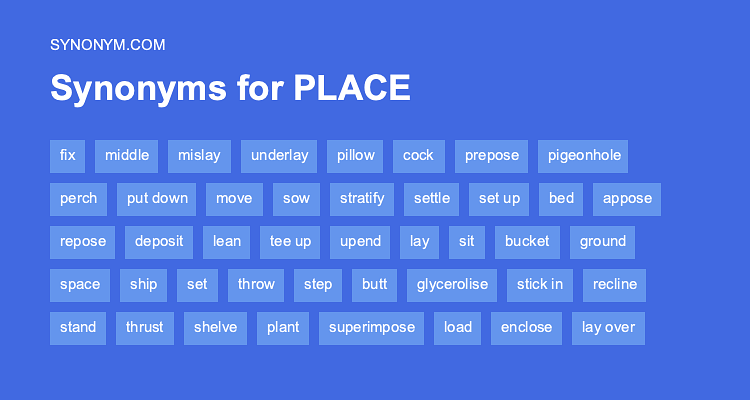 SYNONYM.COM

Synonyms for PLACE

fix middle mislay underlay pillow cock prepose pigeonhole

perch put down move sow stratify settle set up bed appose

repose deposit lean tee up upend lay sit bucket ground

space ship set throw step butt glycerolise stick in recline

stand thrust shelve plant superimpose load enclose lay over